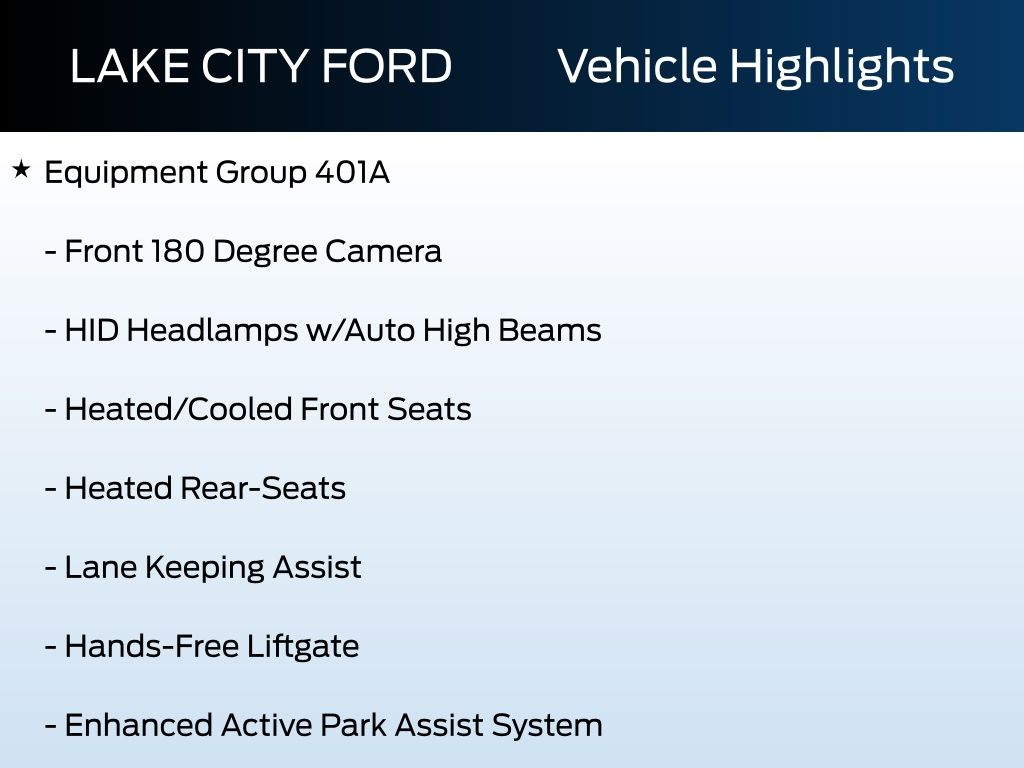 LAKE CITY FORD Vehicle Highlights

★ Equipment Group 401A

- Front 180 Degree Camera

- HID Headlamps w/Auto High Beams

- Heated/Cooled Front Seats

- Heated Rear-Seats

- Lane Keeping Assist

- Hands-Free Liftgate

- Enhanced Active Park Assist System